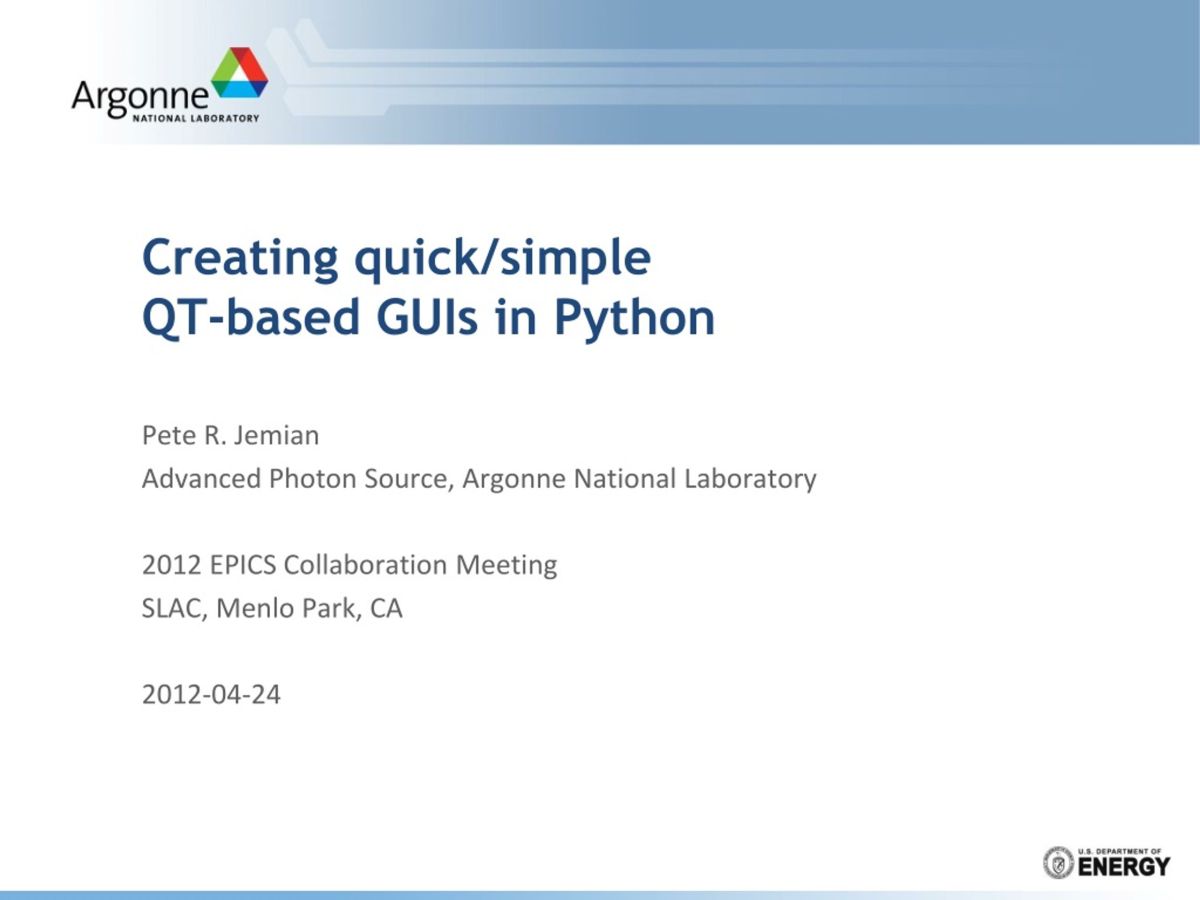 Argonne
NATIONAL LABORATORY

Creating quick/simple
QT-based GUIs in Python

Pete R. Jemian
Advanced Photon Source, Argonne National Laboratory

2012 EPICS Collaboration Meeting
SLAC, Menlo Park, CA

2012-04-24

U.S. DEPARTMENT OF
ENERGY